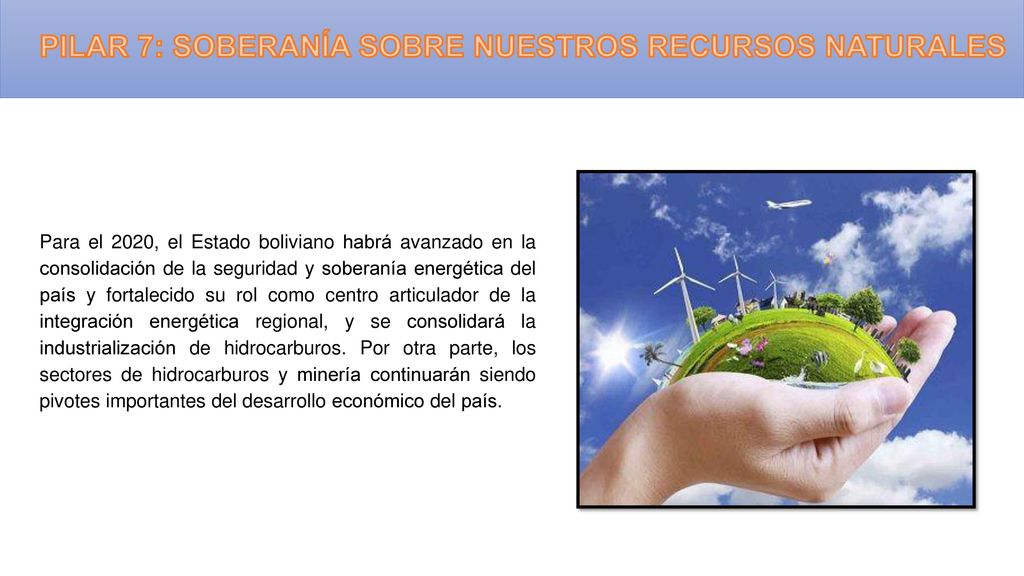 PILAR 7: SOBERANÍA SOBRE NUESTROS RECURSOS NATURALES

Para el 2020, el Estado boliviano habrá avanzado en la consolidación de la seguridad y soberanía energética del país y fortalecido su rol como centro articulador de la integración energética regional, y se consolidará la industrialización de hidrocarburos. Por otra parte, los sectores de hidrocarburos y minería continuarán siendo pivotes importantes del desarrollo económico del país.